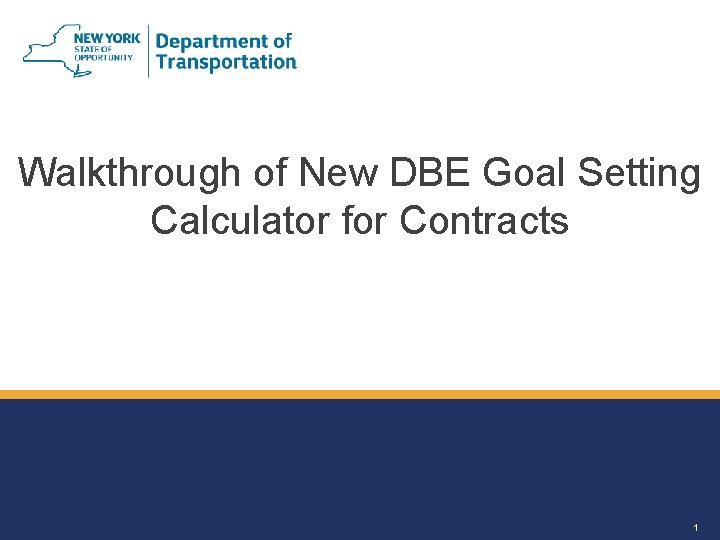 NEW YORK STATE OF OPPORTUNITY. Department of Transportation

Walkthrough of New DBE Goal Setting Calculator for Contracts

1